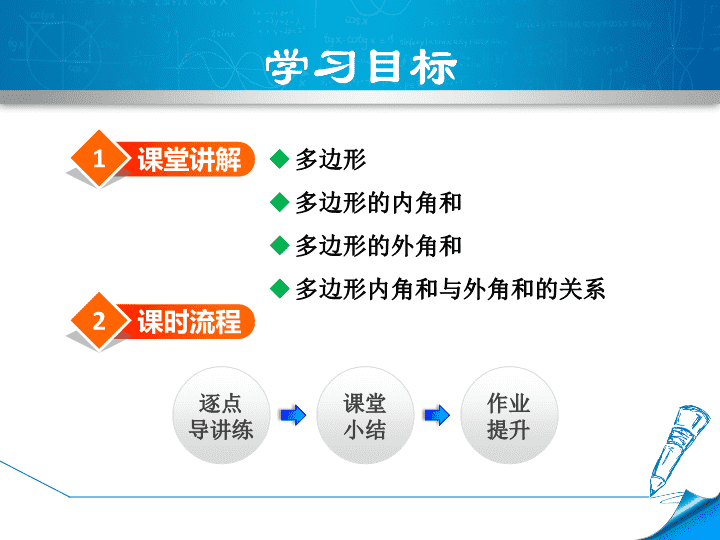 学习目标

1 课堂讲解

◆ 多边形
◆ 多边形的内角和
◆ 多边形的外角和
◆ 多边形内角和与外角和的关系

2 课时流程

逐点导讲练

课堂小结

作业提升